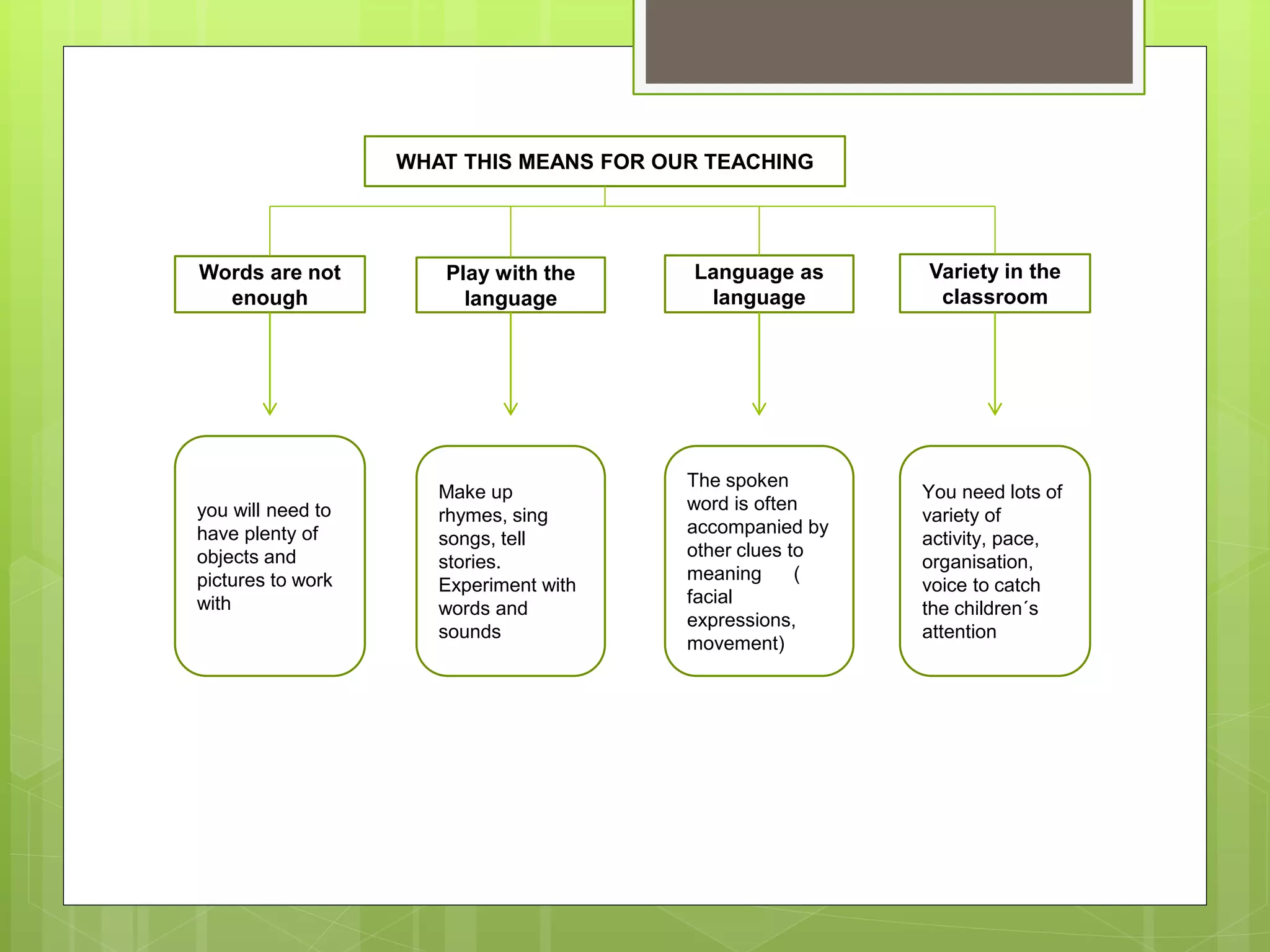 WHAT THIS MEANS FOR OUR TEACHING

Words are not enough

Play with the language

Language as language

Variety in the classroom

you will need to have plenty of objects and pictures to work with

Make up rhymes, sing songs, tell stories. Experiment with words and sounds

The spoken word is often accompanied by other clues to meaning ( facial expressions, movement)

You need lots of variety of activity, pace, organisation, voice to catch the children´s attention